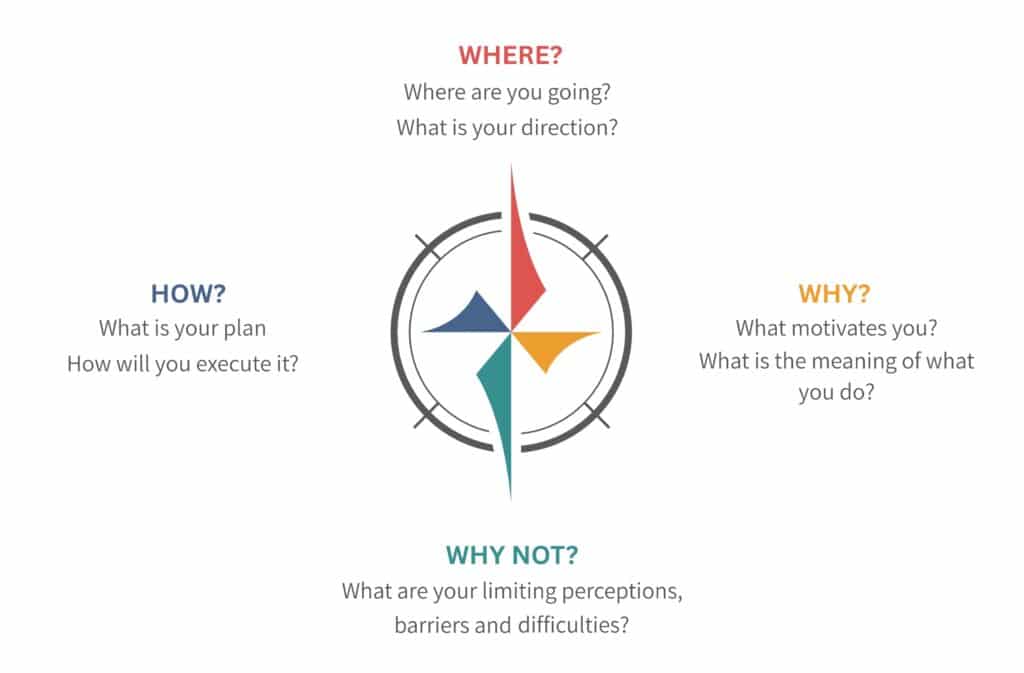 WHERE?
Where are you going?
What is your direction?

HOW?
What is your plan
How will you execute it?

WHY?
What motivates you?
What is the meaning of what you do?

WHY NOT?
What are your limiting perceptions, barriers and difficulties?